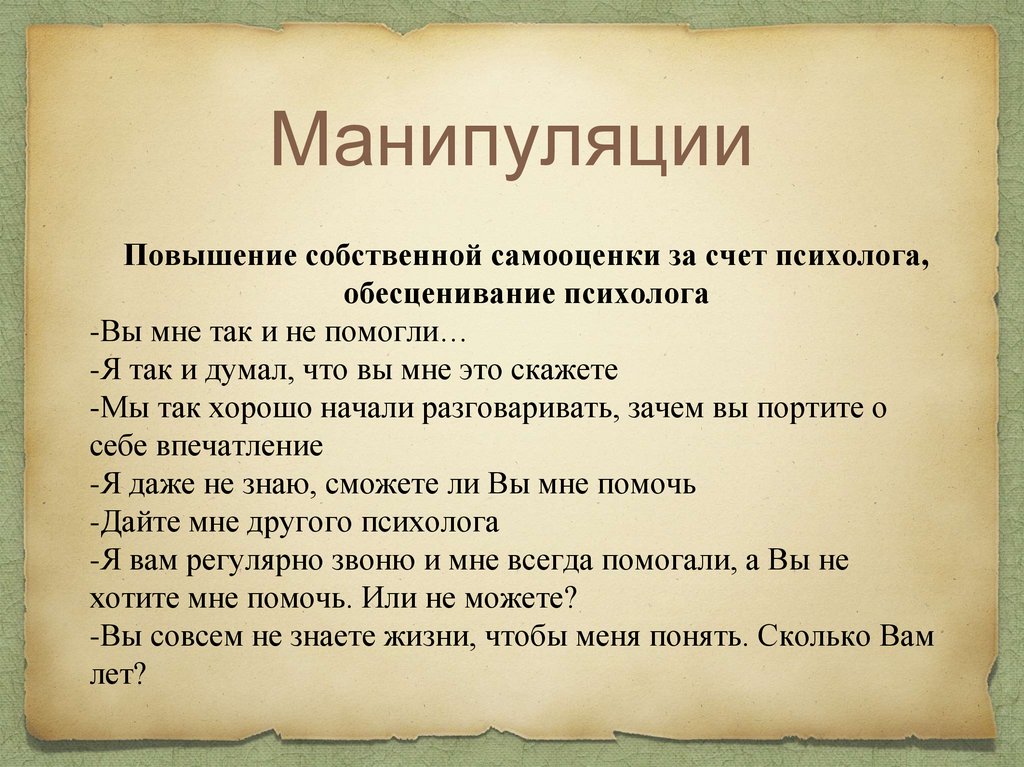 Манипуляции

Повышение собственной самооценки за счет психолога, обесценивание психолога

-Вы мне так и не помогли…
-Я так и думал, что вы мне это скажете
-Мы так хорошо начали разговаривать, зачем вы портите о себе впечатление
-Я даже не знаю, сможете ли Вы мне помочь
-Дайте мне другого психолога
-Я вам регулярно звоню и мне всегда помогали, а Вы не хотите мне помочь. Или не можете?
-Вы совсем не знаете жизни, чтобы меня понять. Сколько Вам лет?